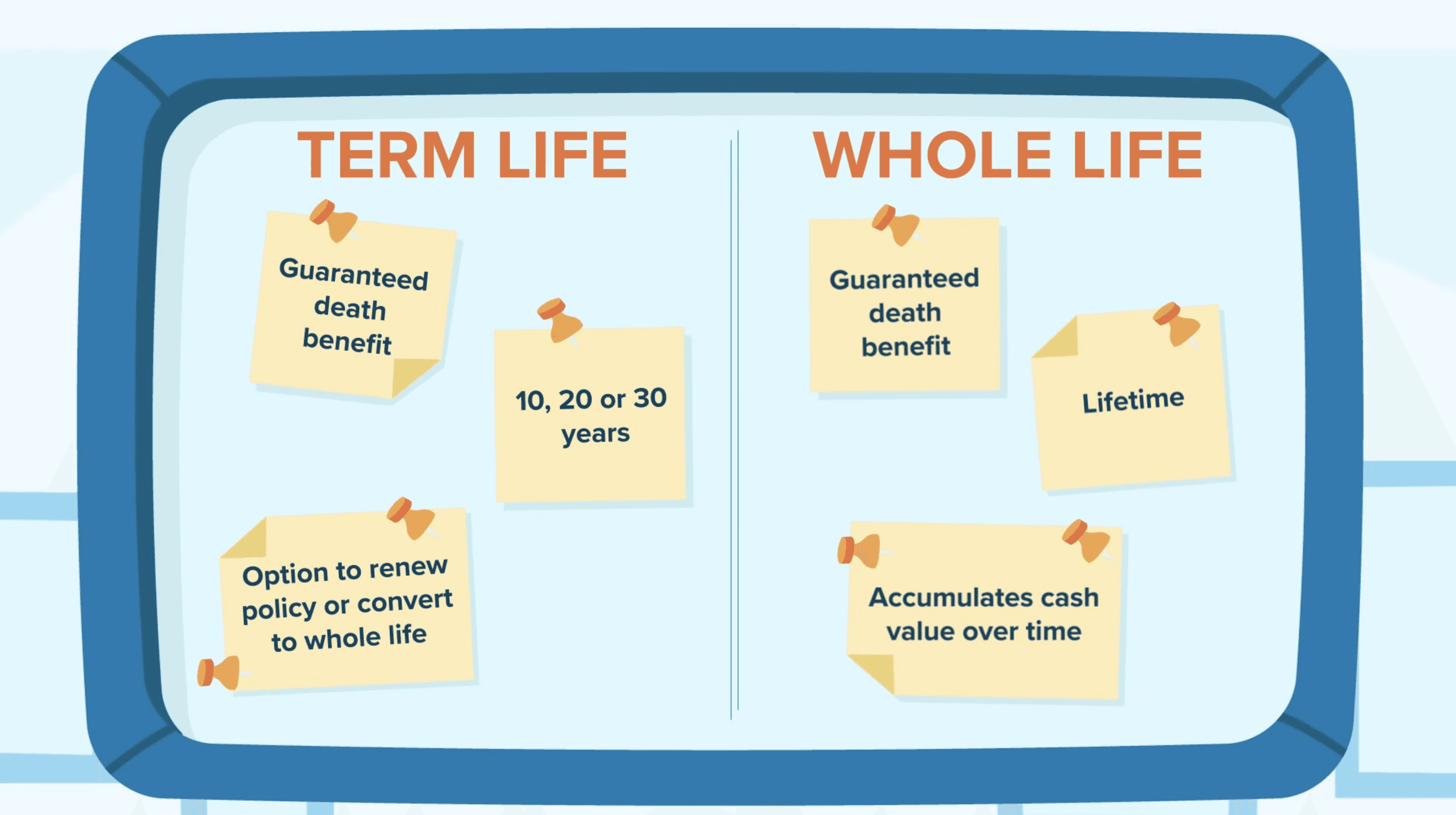 TERM LIFE

Guaranteed death benefit

10, 20 or 30 years

Option to renew policy or convert to whole life

WHOLE LIFE

Guaranteed death benefit

Lifetime

Accumulates cash value over time